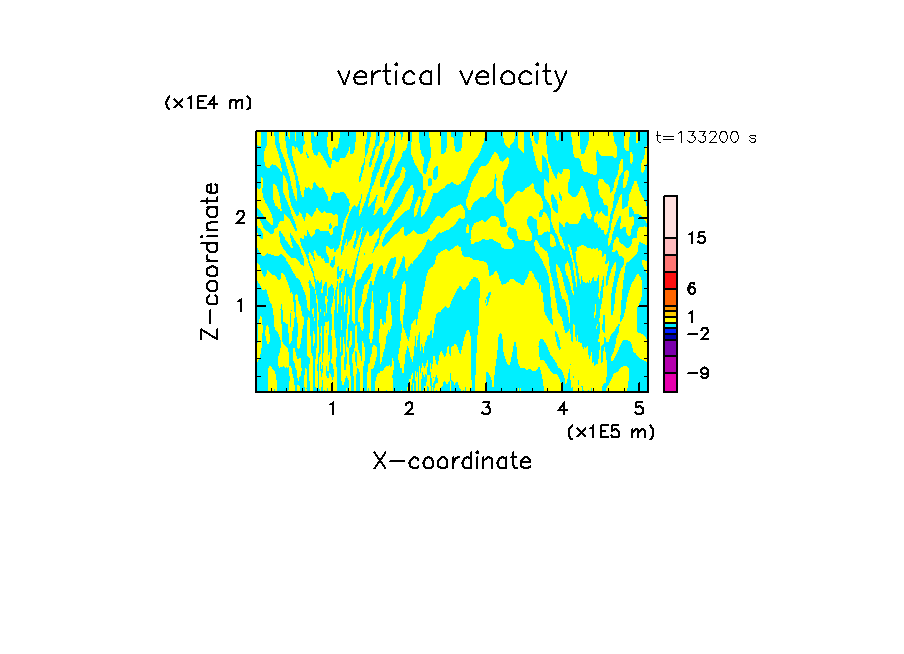 vertical velocity

(x1E4 m)

t=133200 s

Z-coordinate

2

1

15

6

1

−2

−9

1 2 3 4 5

(x1E5 m)

X-coordinate